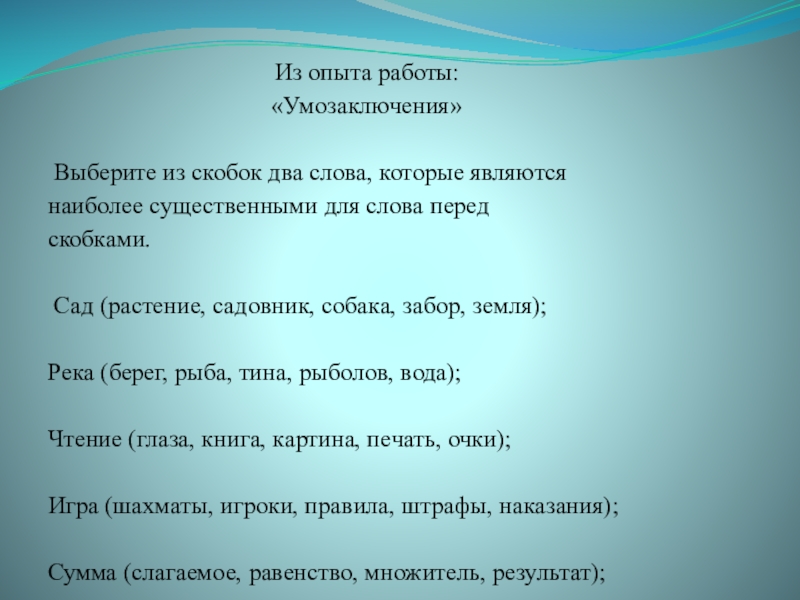 Из опыта работы:
«Умозаключения»

Выберите из скобок два слова, которые являются наиболее существенными для слова перед скобками.

Сад (растение, садовник, собака, забор, земля);

Река (берег, рыба, тина, рыболов, вода);

Чтение (глаза, книга, картина, печать, очки);

Игра (шахматы, игроки, правила, штрафы, наказания);

Сумма (слагаемое, равенство, множитель, результат);